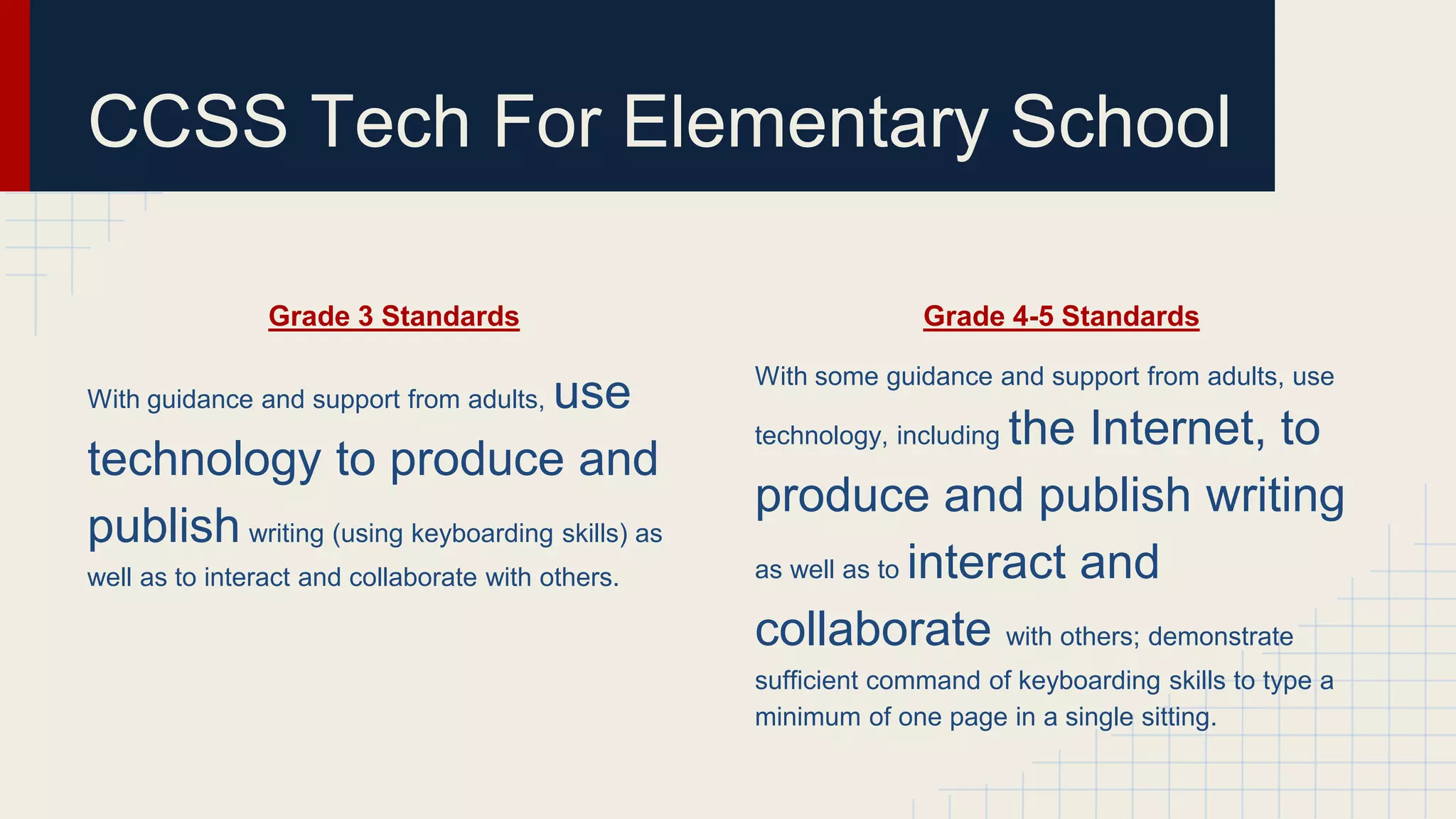 CCSS Tech For Elementary School

Grade 3 Standards

With guidance and support from adults, use technology to produce and publish writing (using keyboarding skills) as well as to interact and collaborate with others.

Grade 4-5 Standards

With some guidance and support from adults, use technology, including the Internet, to produce and publish writing as well as to interact and collaborate with others; demonstrate sufficient command of keyboarding skills to type a minimum of one page in a single sitting.